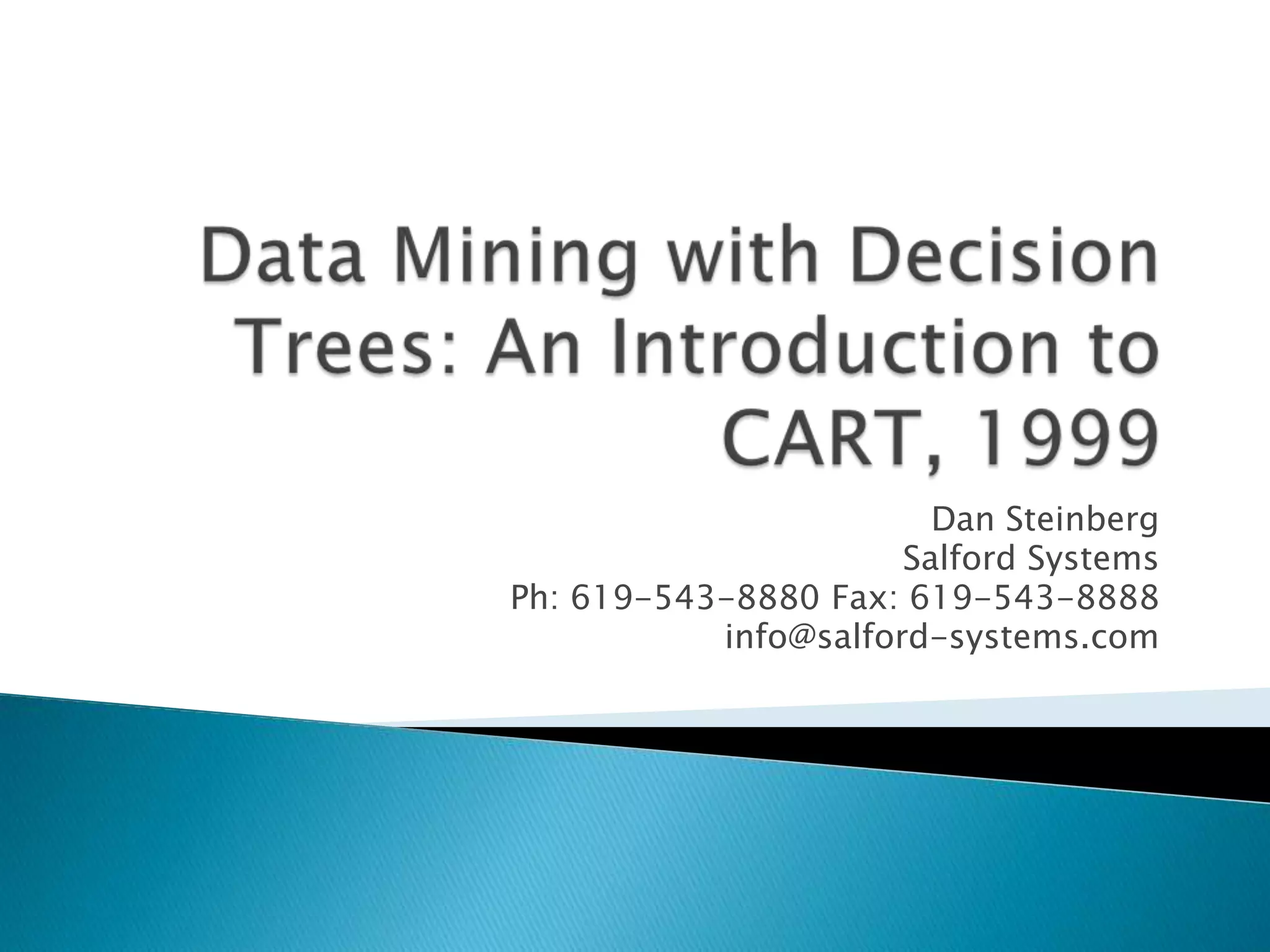 Data Mining with Decision Trees: An Introduction to CART, 1999

Dan Steinberg
Salford Systems
Ph: 619-543-8880 Fax: 619-543-8888
info@salford-systems.com